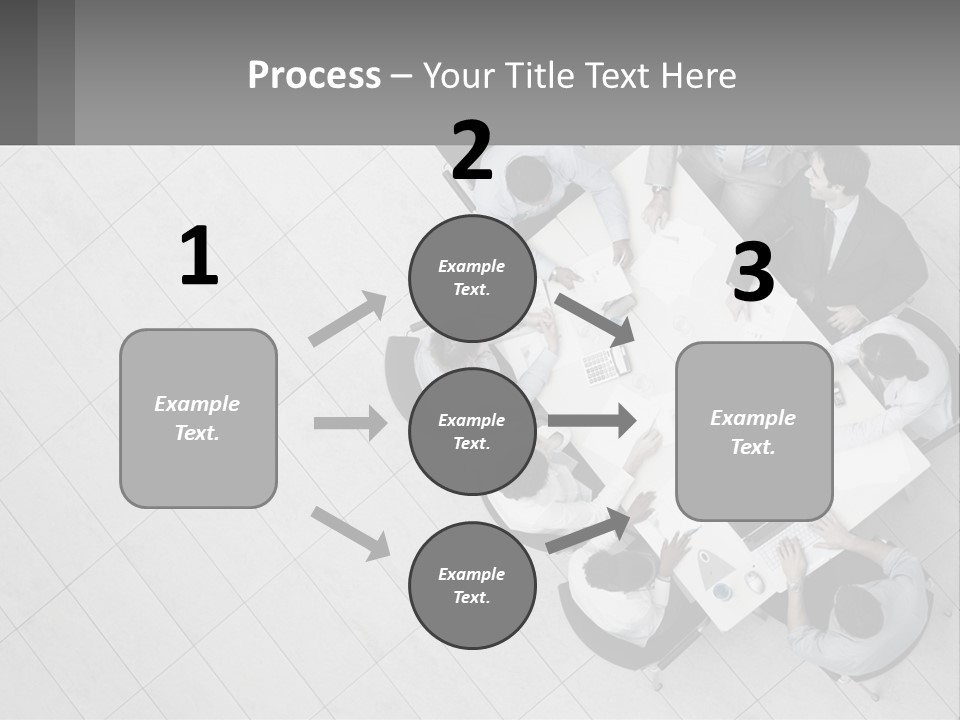 Process – Your Title Text Here

1

Example Text.

2

Example Text.

Example Text.

Example Text.

3

Example Text.